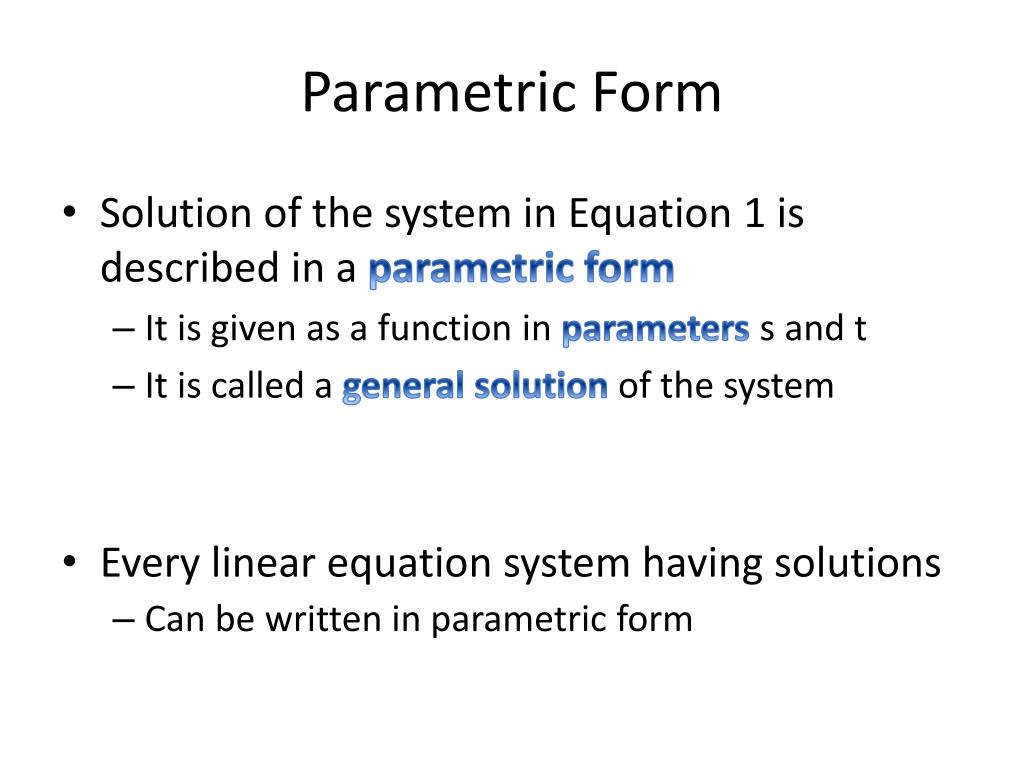 Parametric Form

• Solution of the system in Equation 1 is described in a parametric form
– It is given as a function in parameters s and t
– It is called a general solution of the system

• Every linear equation system having solutions
– Can be written in parametric form